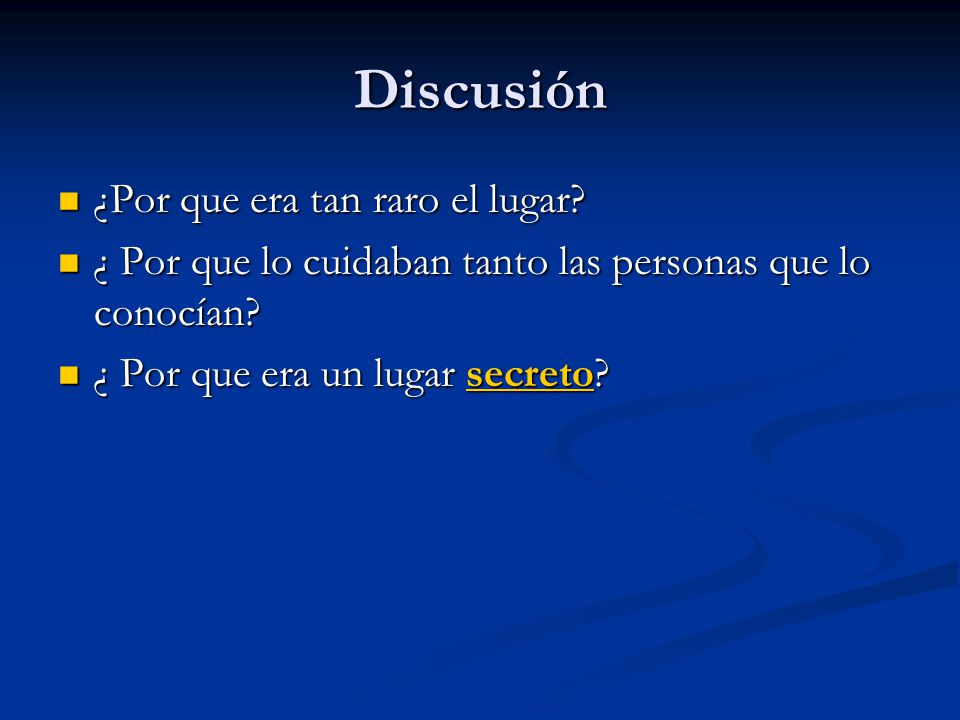 Discusión

¿Por que era tan raro el lugar?

¿ Por que lo cuidaban tanto las personas que lo conocían?

¿ Por que era un lugar secreto?